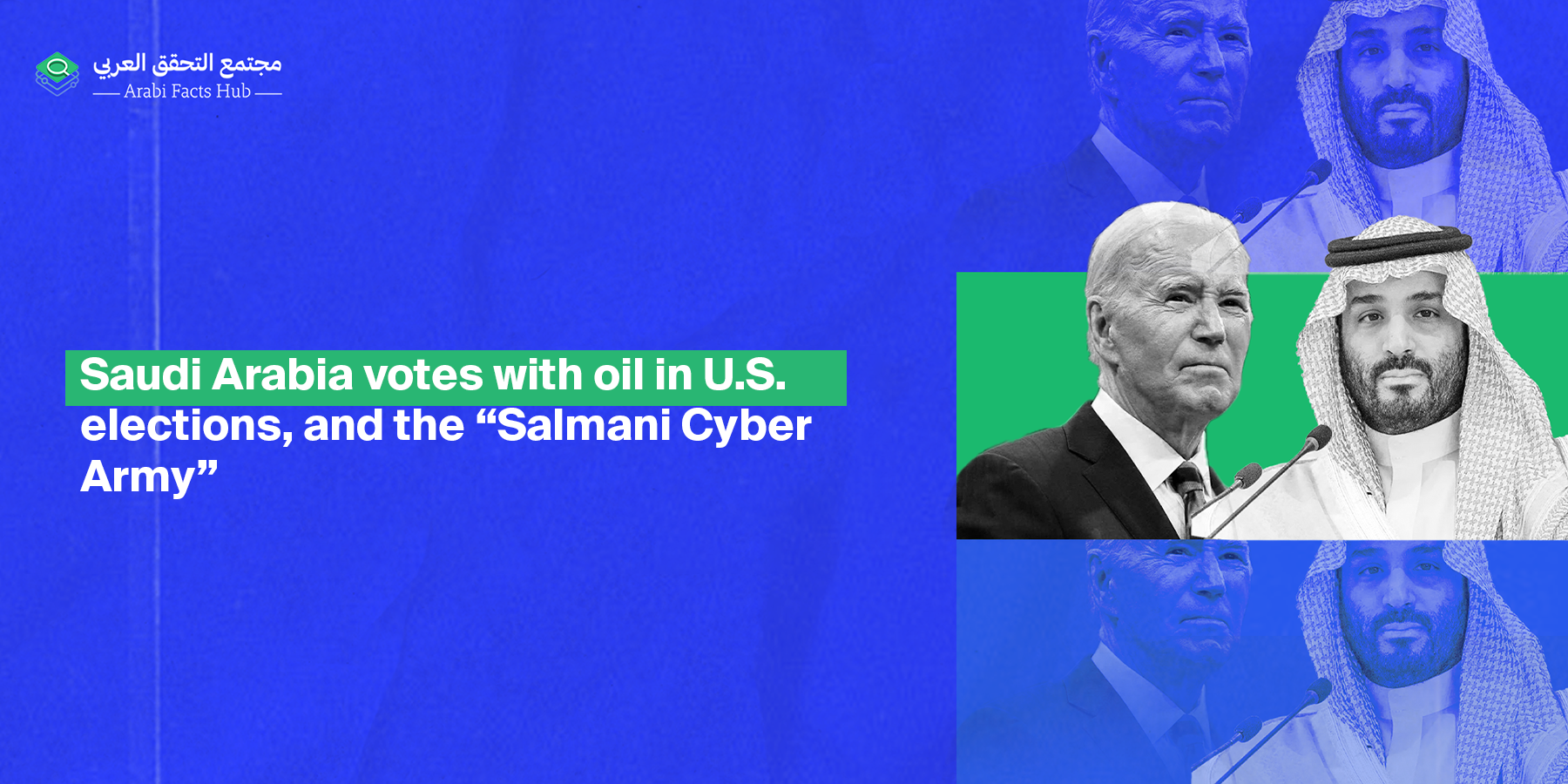 مجتمع التحقق العربي
Arabi Facts Hub

Saudi Arabia votes with oil in U.S. elections, and the “Salmani Cyber Army”